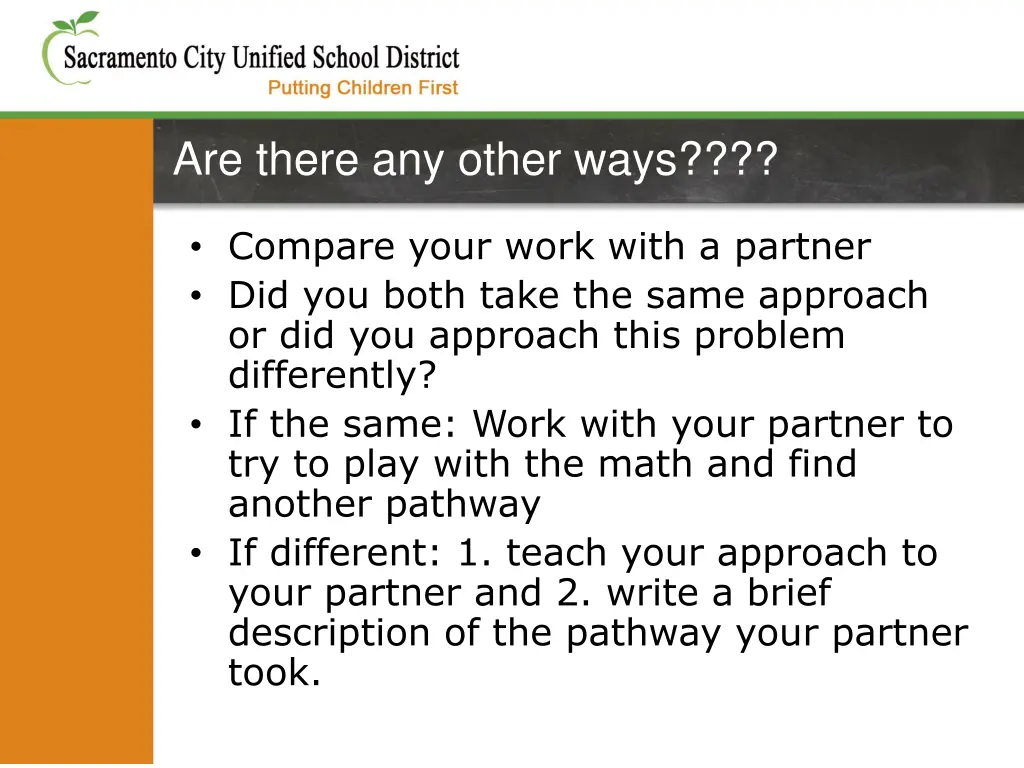 Sacramento City Unified School District
Putting Children First

Are there any other ways????

• Compare your work with a partner
• Did you both take the same approach or did you approach this problem differently?
• If the same: Work with your partner to try to play with the math and find another pathway
• If different: 1. teach your approach to your partner and 2. write a brief description of the pathway your partner took.